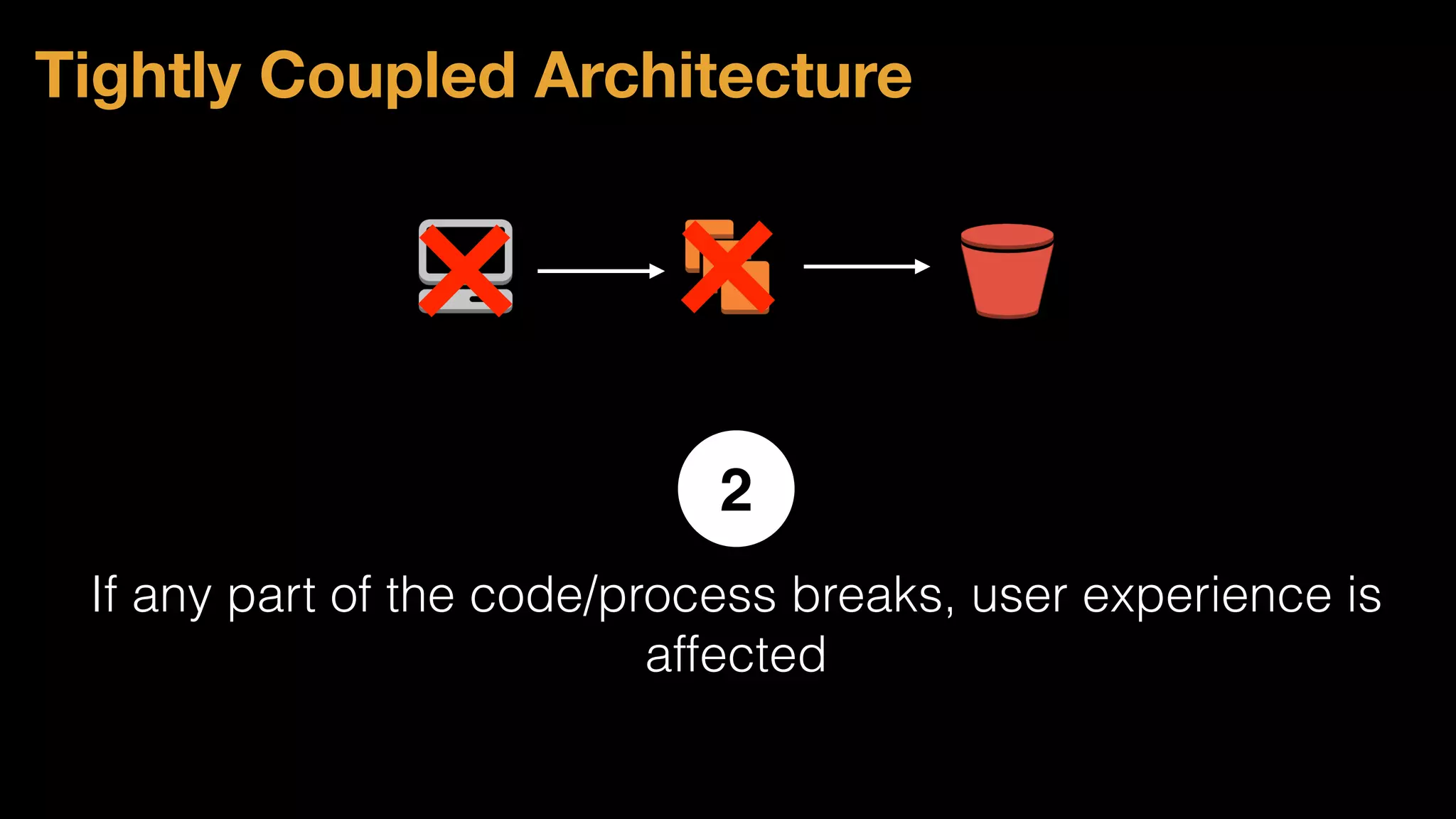 Tightly Coupled Architecture

2

If any part of the code/process breaks, user experience is affected